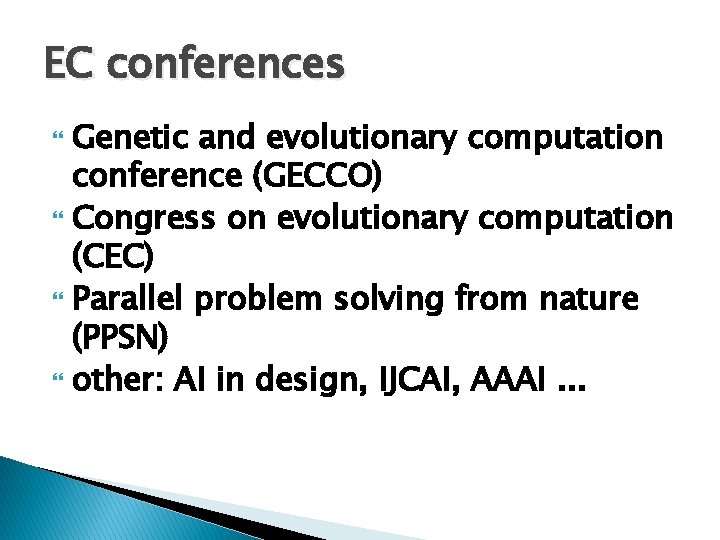 EC conferences

- Genetic and evolutionary computation conference (GECCO)
- Congress on evolutionary computation (CEC)
- Parallel problem solving from nature (PPSN)
- other: AI in design, IJCAI, AAAI ...